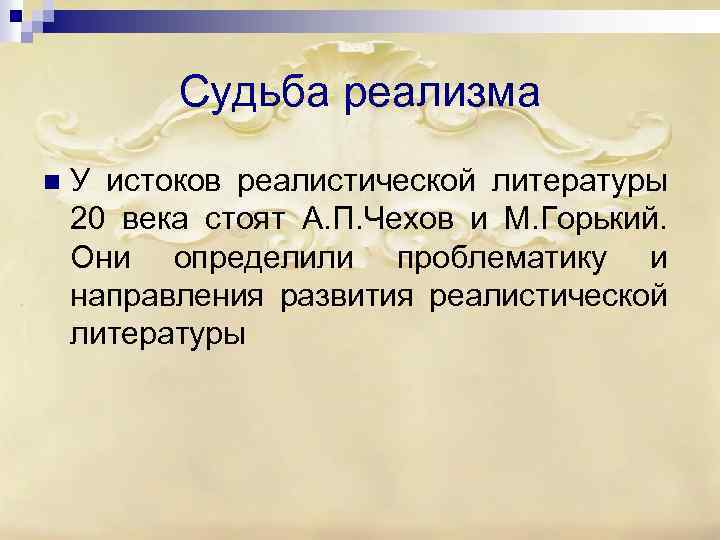 Судьба реализма

У истоков реалистической литературы 20 века стоят А.П.Чехов и М.Горький. Они определили проблематику и направления развития реалистической литературы